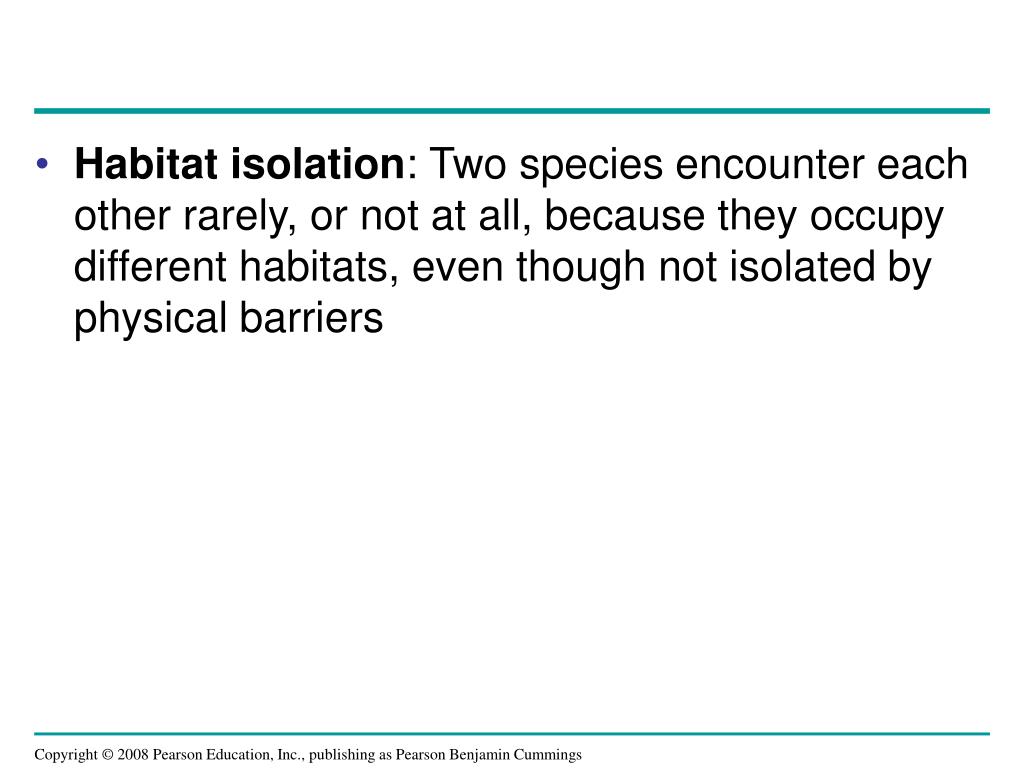 • Habitat isolation: Two species encounter each other rarely, or not at all, because they occupy different habitats, even though not isolated by physical barriers

Copyright © 2008 Pearson Education, Inc., publishing as Pearson Benjamin Cummings